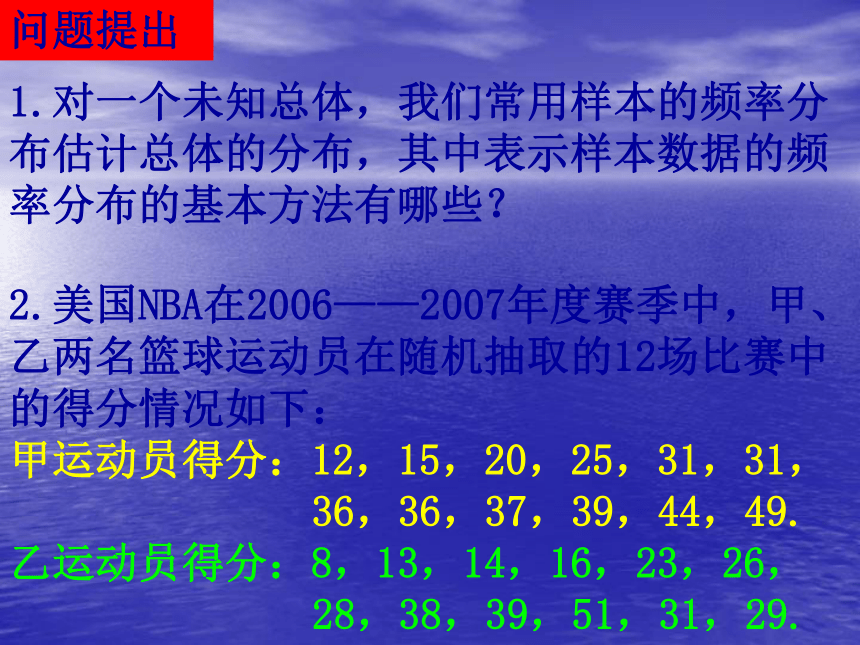 问题提出

1.对一个未知总体，我们常用样本的频率分布估计总体的分布，其中表示样本数据的频率分布的基本方法有哪些？

2.美国NBA在2006——2007年度赛季中，甲、乙两名篮球运动员在随机抽取的12场比赛中的得分情况如下：

甲运动员得分：12，15，20，25，31，31，36，36，37，39，44，49.

乙运动员得分：8，13，14，16，23，26，28，38，39，51，31，29.